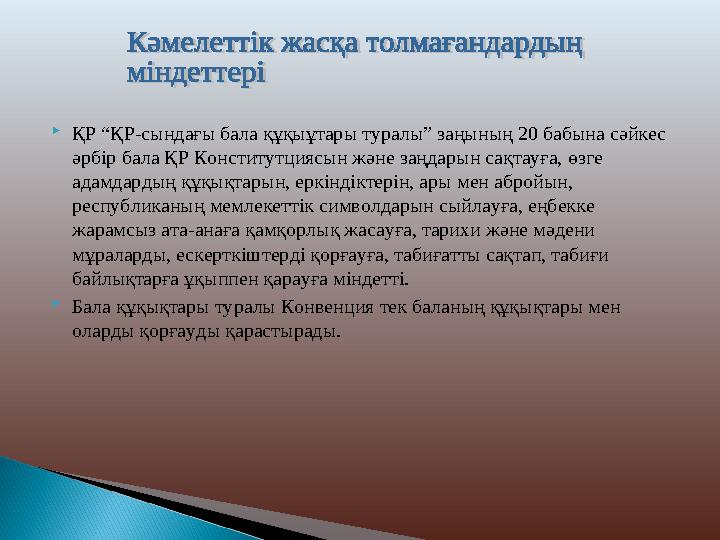 Кәмелеттік жасқа толмағандардың міндеттері

ҚР “ҚР-сындағы бала құқыұтары туралы” заңының 20 бабына сәйкес әрбір бала ҚР Конститутциясын және заңдарын сақтауға, өзге адамдардың құқықтарын, еркіндіктерін, ары мен абройын, республиканың мемлекеттік символдарын сыйлауға, еңбекке жарамсыз ата-анаға қамқорлық жасауға, тарихи және мәдени мұраларды, ескерткіштерді қорғауға, табиғатты сақтап, табиғи байлықтарға ұқыппен қарауға міндетті.

Бала құқықтары туралы Конвенция тек баланың құқықтары мен оларды қорғауды қарастырады.